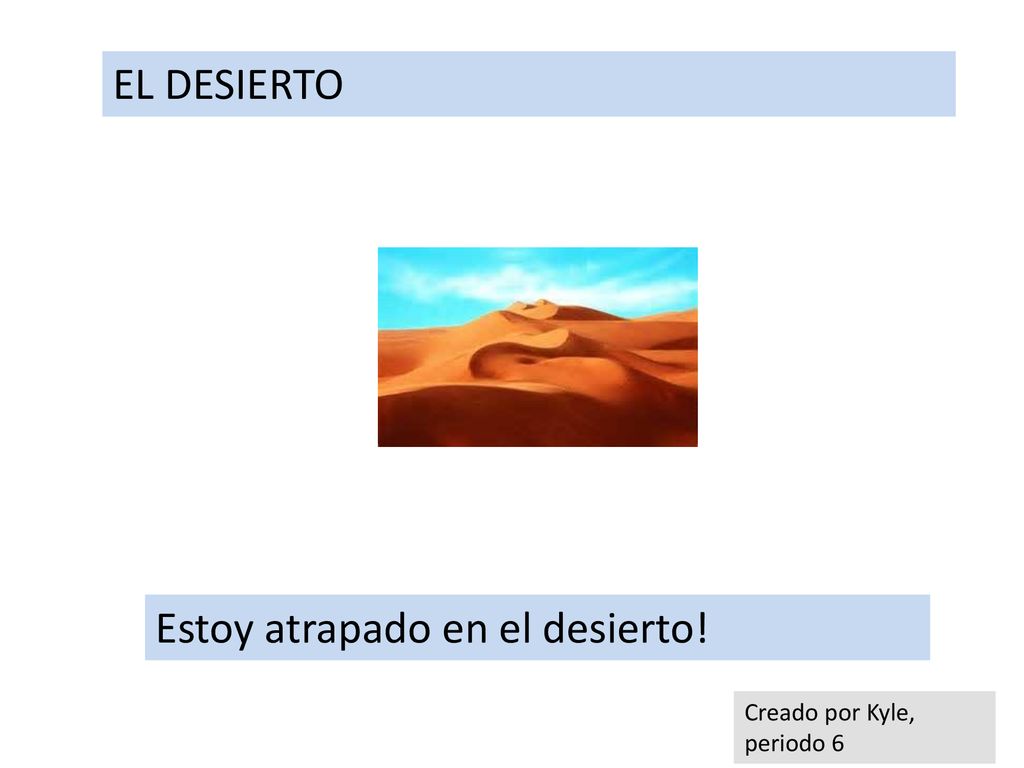 EL DESIERTO

Estoy atrapado en el desierto!

Creado por Kyle, periodo 6